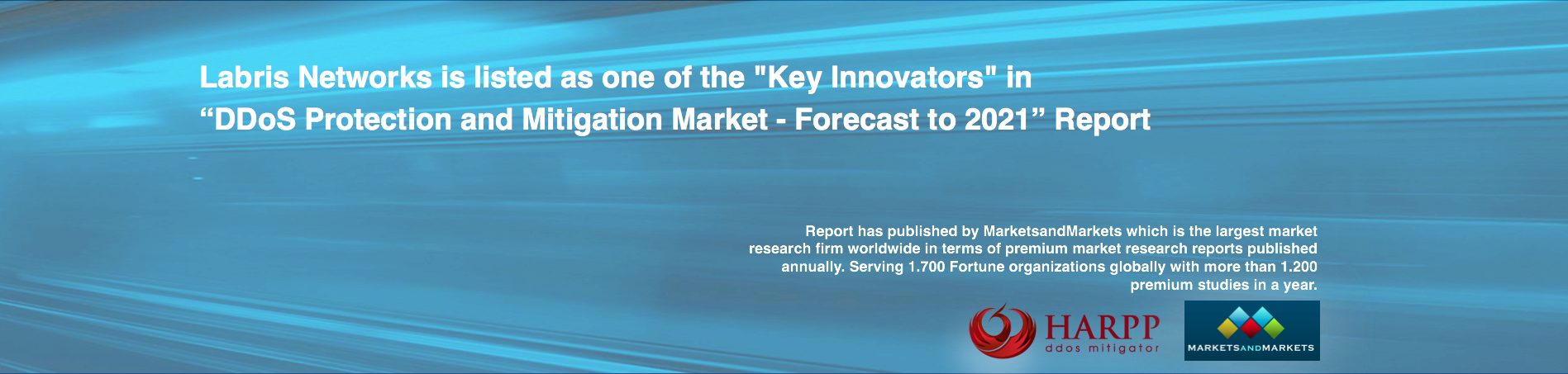 Labris Networks is listed as one of the "Key Innovators" in
“DDoS Protection and Mitigation Market - Forecast to 2021” Report

Report has published by MarketsandMarkets which is the largest market research firm worldwide in terms of premium market research reports published annually. Serving 1.700 Fortune organizations globally with more than 1.200 premium studies in a year.

HARPP
ddos mitigator

MARKETSANDMARKETS